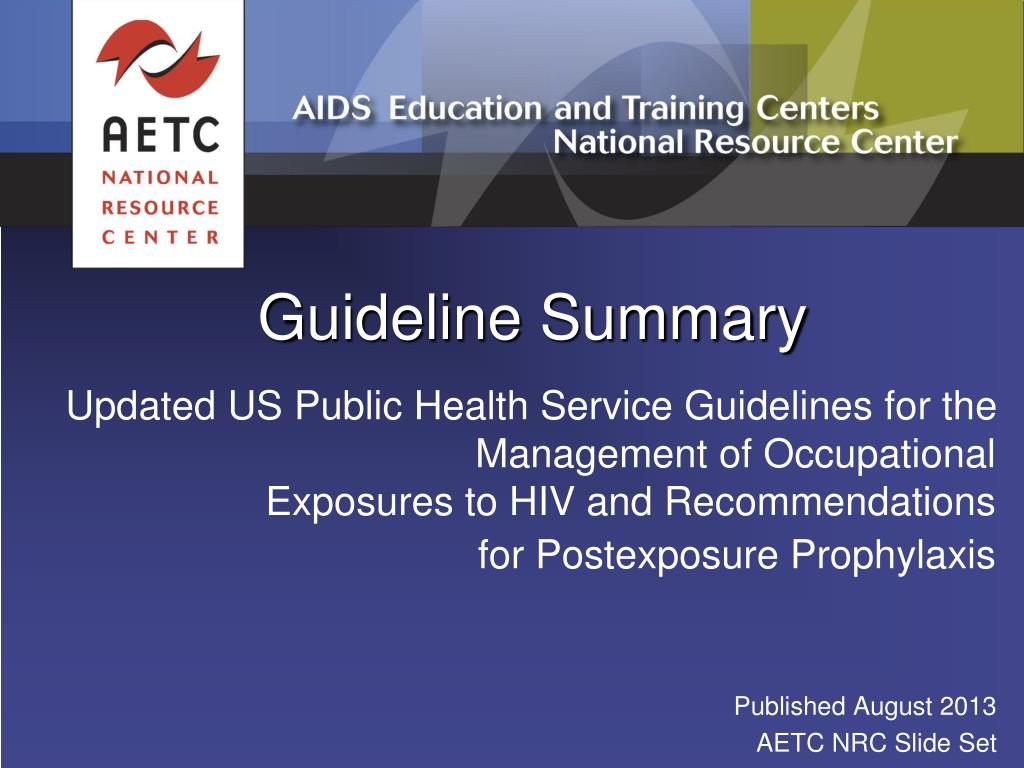 AETC
NATIONAL
RESOURCE
CENTER

AIDS Education and Training Centers
National Resource Center

Guideline Summary

Updated US Public Health Service Guidelines for the Management of Occupational Exposures to HIV and Recommendations for Postexposure Prophylaxis

Published August 2013
AETC NRC Slide Set